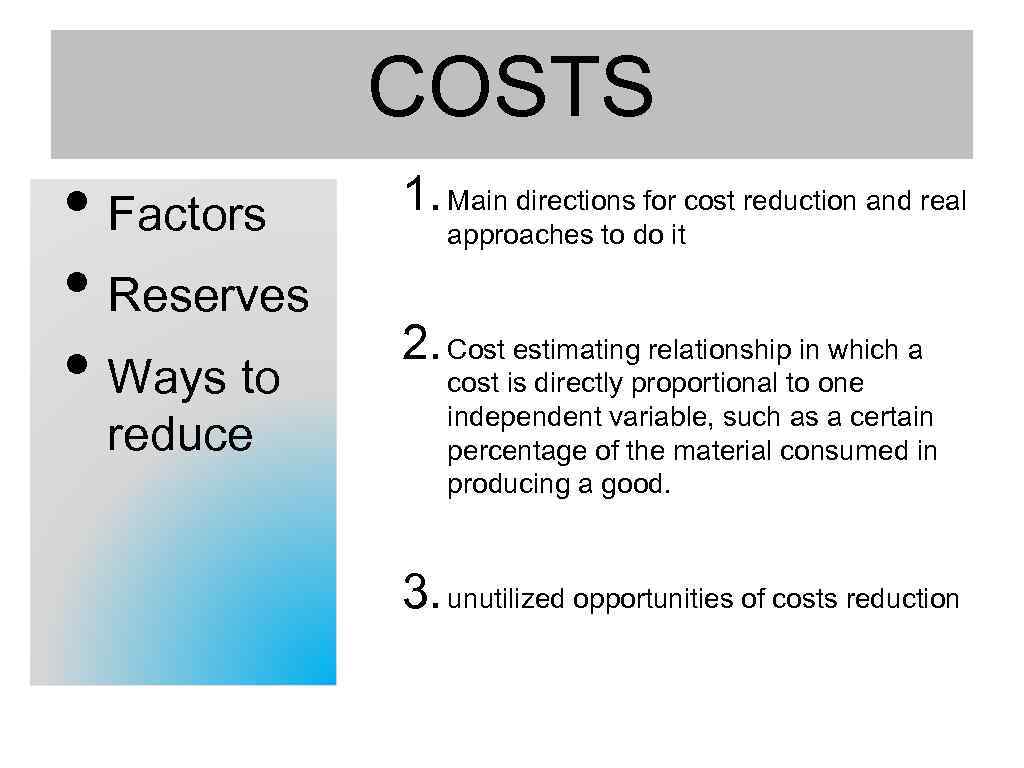 COSTS

• Factors
• Reserves
• Ways to reduce

1. Main directions for cost reduction and real approaches to do it

2. Cost estimating relationship in which a cost is directly proportional to one independent variable, such as a certain percentage of the material consumed in producing a good.

3. unutilized opportunities of costs reduction